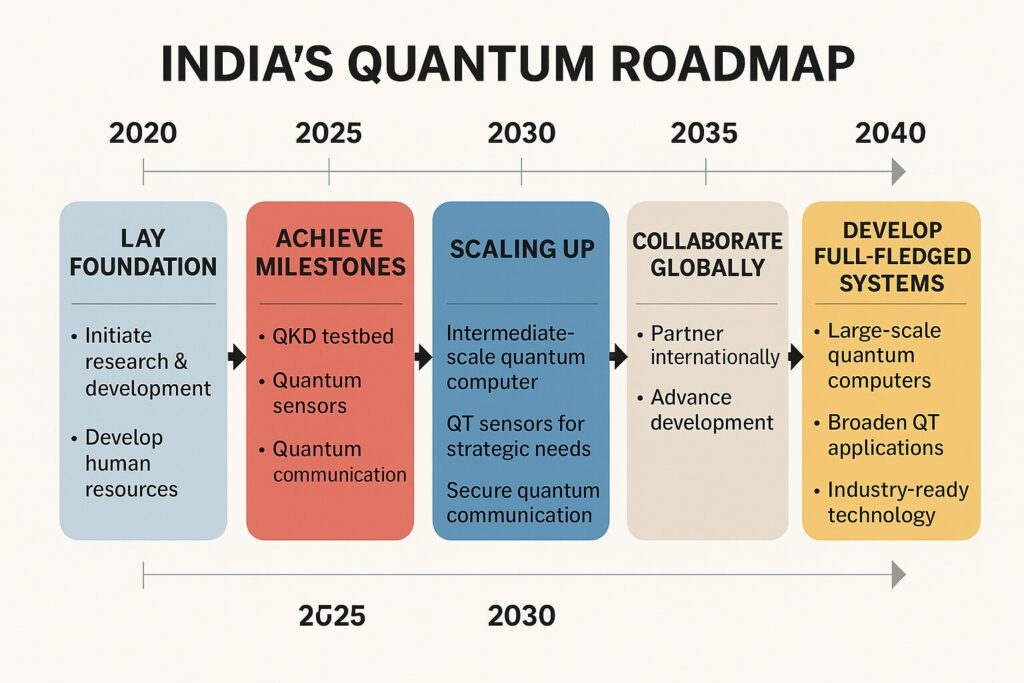 INDIA'S QUANTUM ROADMAP

2020 2025 2030 2035 2040

LAY FOUNDATION

• Initiate research & development

• Develop human resources

ACHIEVE MILESTONES

• QKD testbed

• Quantum sensors

• Quantum communication

SCALING UP

Intermediate-scale quantum computer

QT sensors for strategic needs

Secure quantum communication

COLLABORATE GLOBALLY

• Partner internationally

• Advance development

DEVELOP FULL-FLEDGED SYSTEMS

• Large-scale quantum computers

• Broaden QT applications

• Industry-ready technology

2025 2030